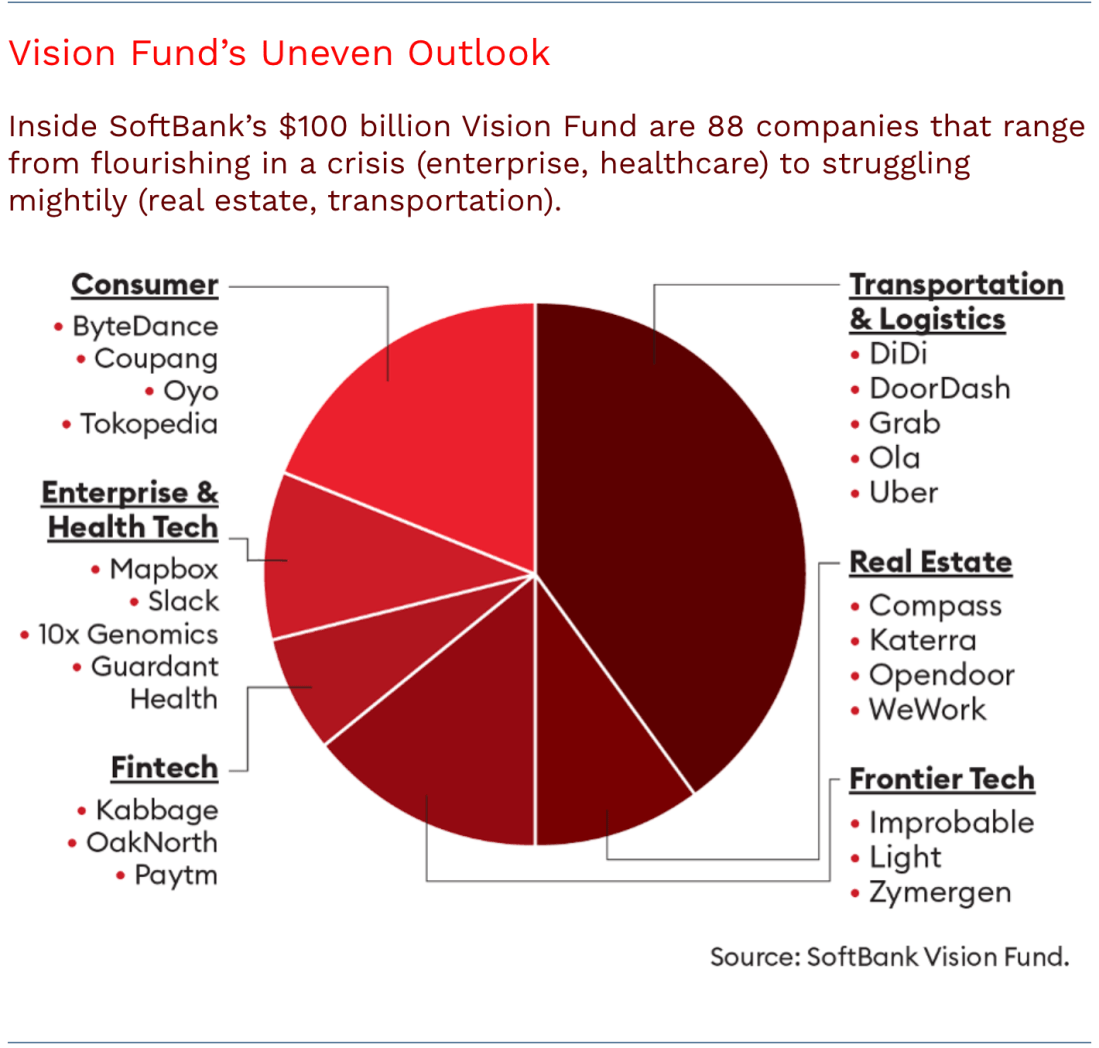 Vision Fund's Uneven Outlook

Inside SoftBank's \$100 billion Vision Fund are 88 companies that range from flourishing in a crisis (enterprise, healthcare) to struggling mightily (real estate, transportation).

Consumer
• ByteDance
• Coupang
• Oyo
• Tokopedia

Enterprise & Health Tech
• Mapbox
• Slack
• 10x Genomics
• Guardant Health

Fintech
• Kabbage
• OakNorth
• Paytm

Transportation & Logistics
• DiDi
• DoorDash
• Grab
• Ola
• Uber

Real Estate
• Compass
• Katerra
• Opendoor
• WeWork

Frontier Tech
• Improbable
• Light
• Zymergen

Source: SoftBank Vision Fund.